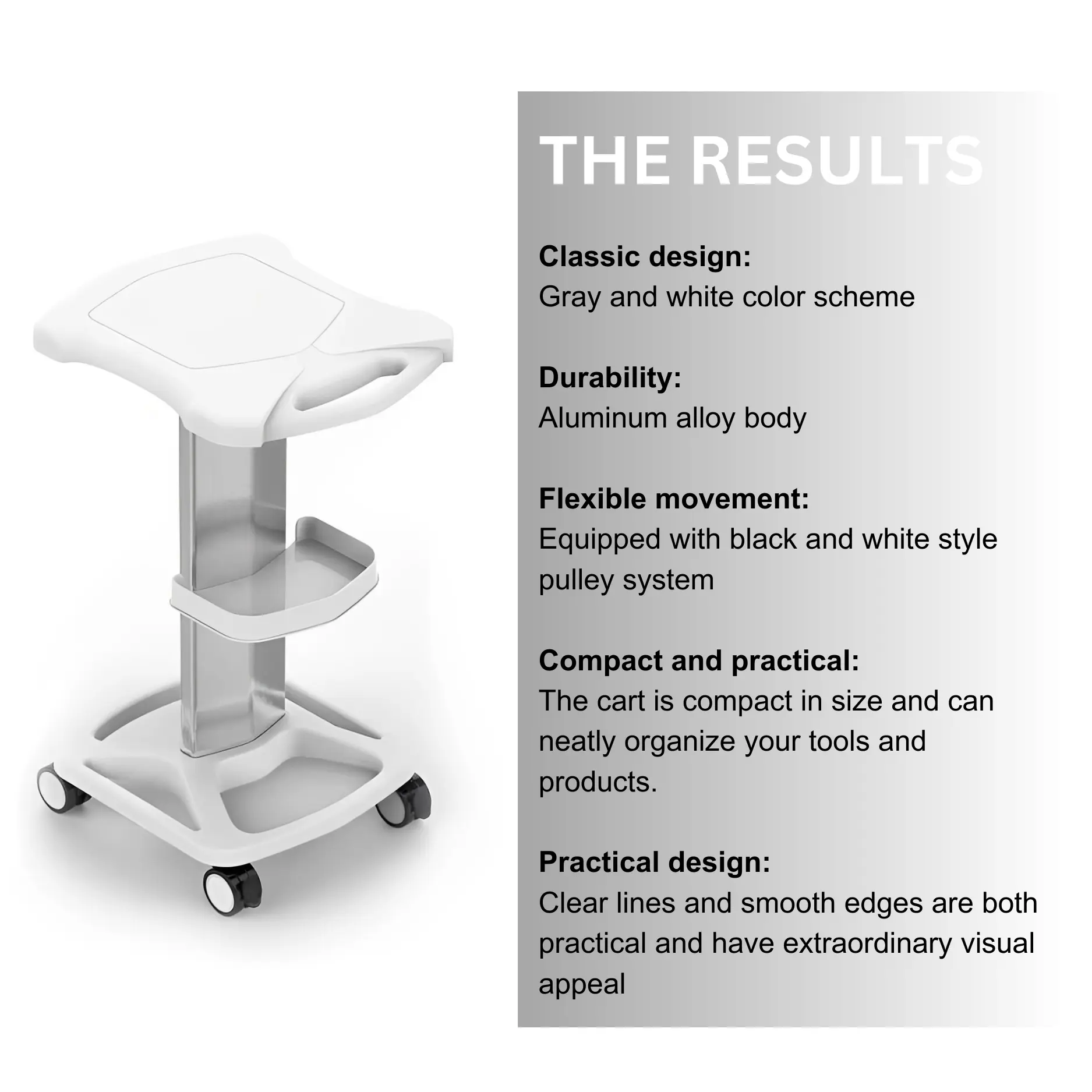 THE RESULTS

Classic design:
Gray and white color scheme

Durability:
Aluminum alloy body

Flexible movement:
Equipped with black and white style pulley system

Compact and practical:
The cart is compact in size and can neatly organize your tools and products.

Practical design:
Clear lines and smooth edges are both practical and have extraordinary visual appeal